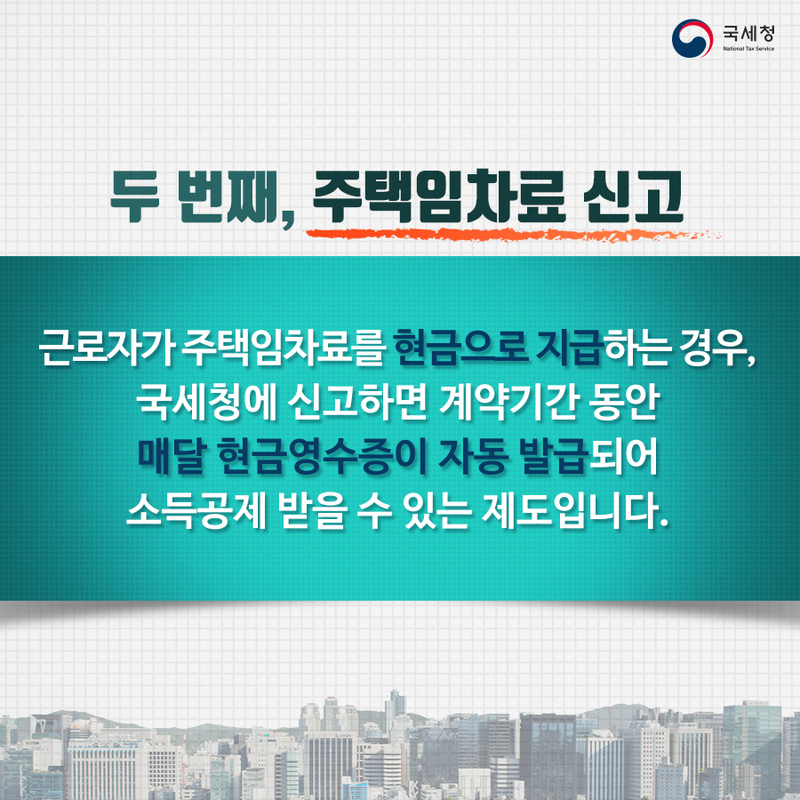 국세청
National Tax Service

두 번째, 주택임차료 신고

근로자가 주택임차료를 현금으로 지급하는 경우, 국세청에 신고하면 계약기간 동안 매달 현금영수증이 자동 발급되어 소득공제 받을 수 있는 제도입니다.